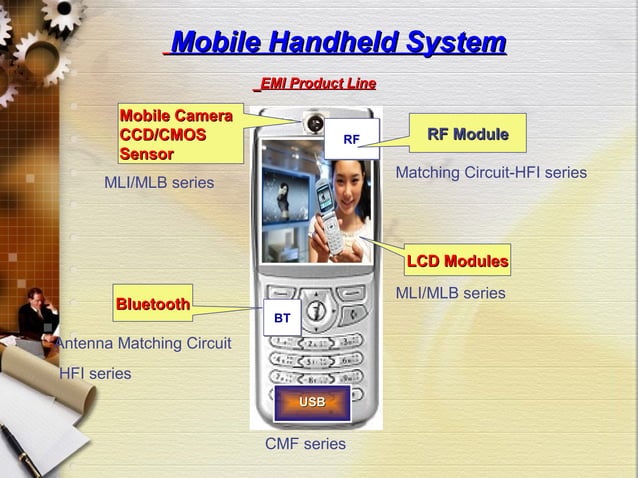 Mobile Handheld System

EMI Product Line

Mobile Camera CCD/CMOS Sensor

MLI/MLB series

RF

RF Module

Matching Circuit-HFI series

LCD Modules

MLI/MLB series

Bluetooth

BT

Antenna Matching Circuit

HFI series

USB

CMF series